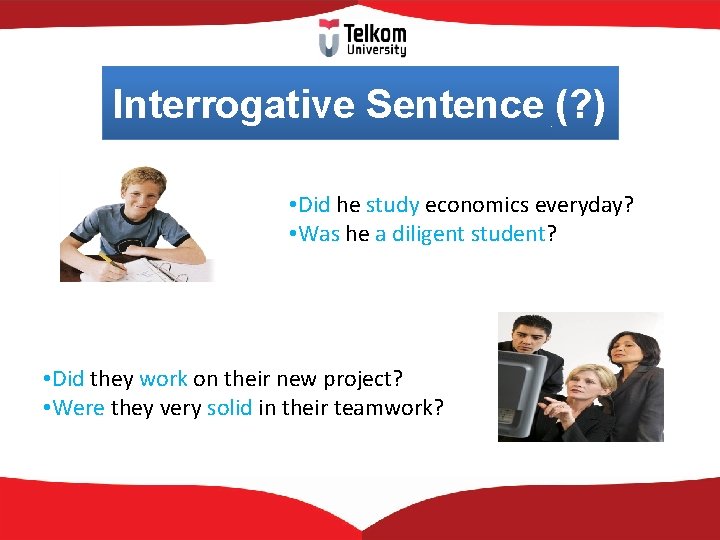 Telkom
University

Interrogative Sentence (?)

• Did he study economics everyday?
• Was he a diligent student?

• Did they work on their new project?
• Were they very solid in their teamwork?